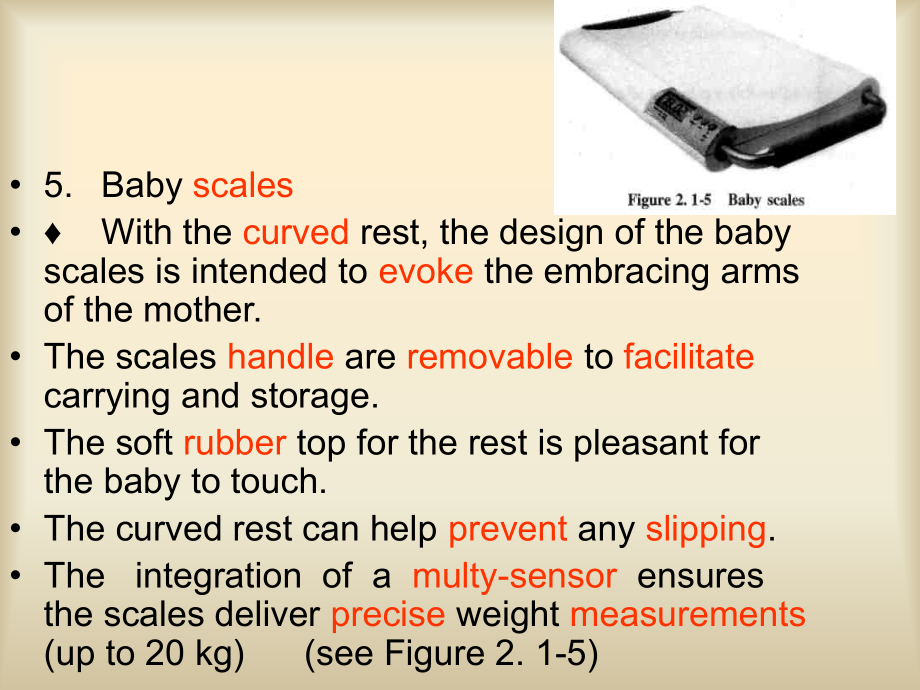 Figure 2. 1-5 Baby scales

• 5. Baby scales
• ♦ With the curved rest, the design of the baby scales is intended to evoke the embracing arms of the mother.
• The scales handle are removable to facilitate carrying and storage.
• The soft rubber top for the rest is pleasant for the baby to touch.
• The curved rest can help prevent any slipping.
• The integration of a multy-sensor ensures the scales deliver precise weight measurements (up to 20 kg) (see Figure 2. 1-5)